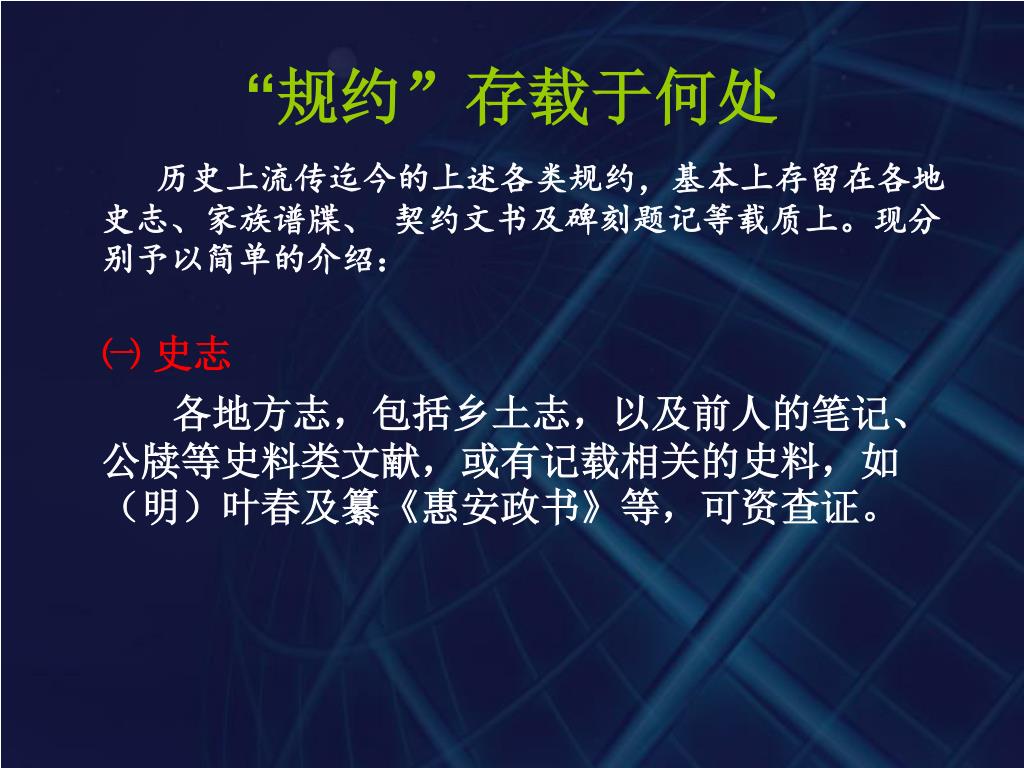 “规约”存载于何处

历史上流传迄今的上述各类规约，基本上存留在各地史志、家族谱牒、 契约文书及碑刻题记等载质上。现分别予以简单的介绍：

㈠ 史志

各地方志，包括乡土志，以及前人的笔记、公牍等史料类文献，或有记载相关的史料，如（明）叶春及纂《惠安政书》等，可资查证。